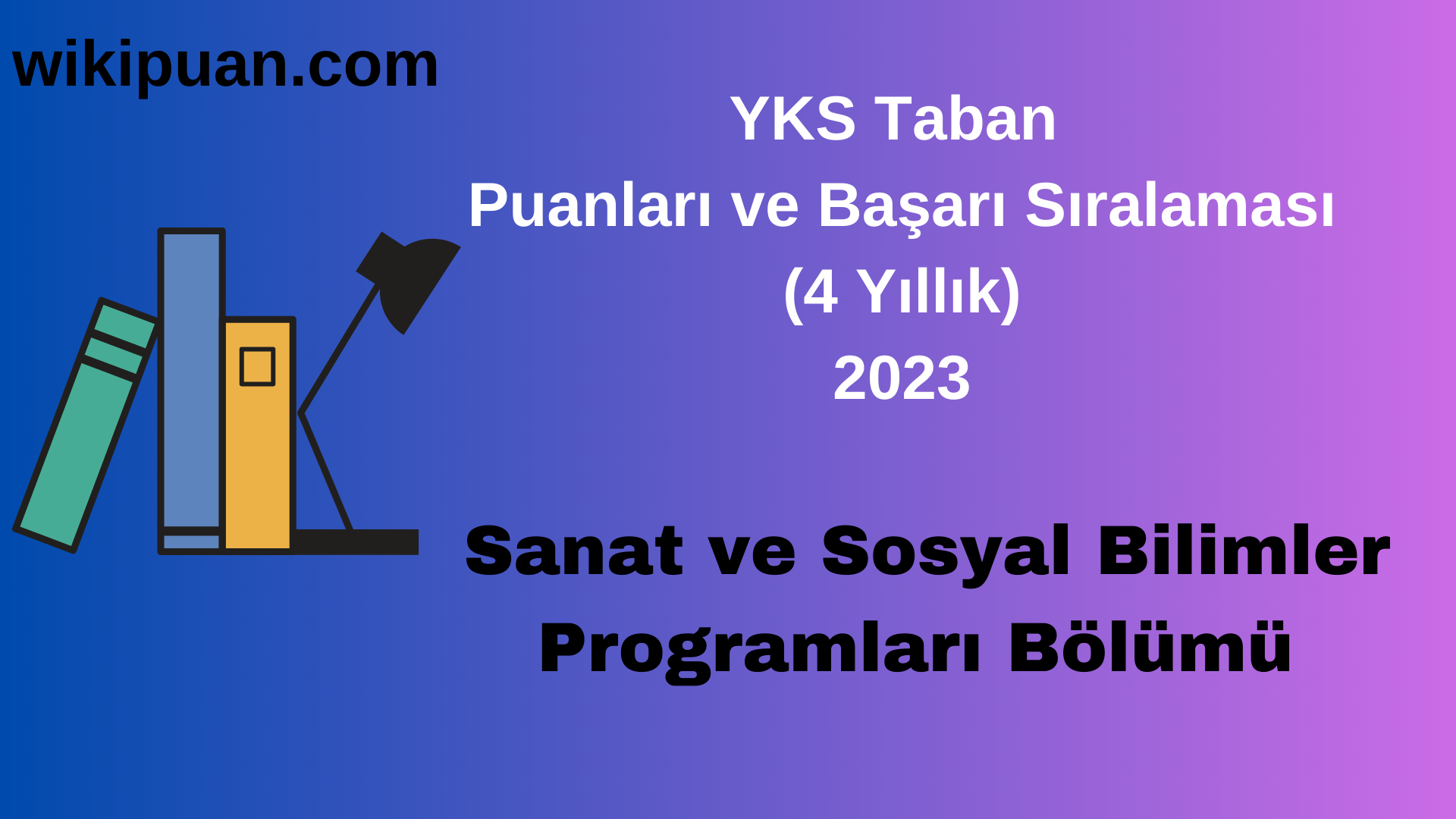 wikipuan.com

YKS Taban
Puanları ve Başarı Sıralaması
(4 Yıllık)
2023

Sanat ve Sosyal Bilimler
Programları Bölümü